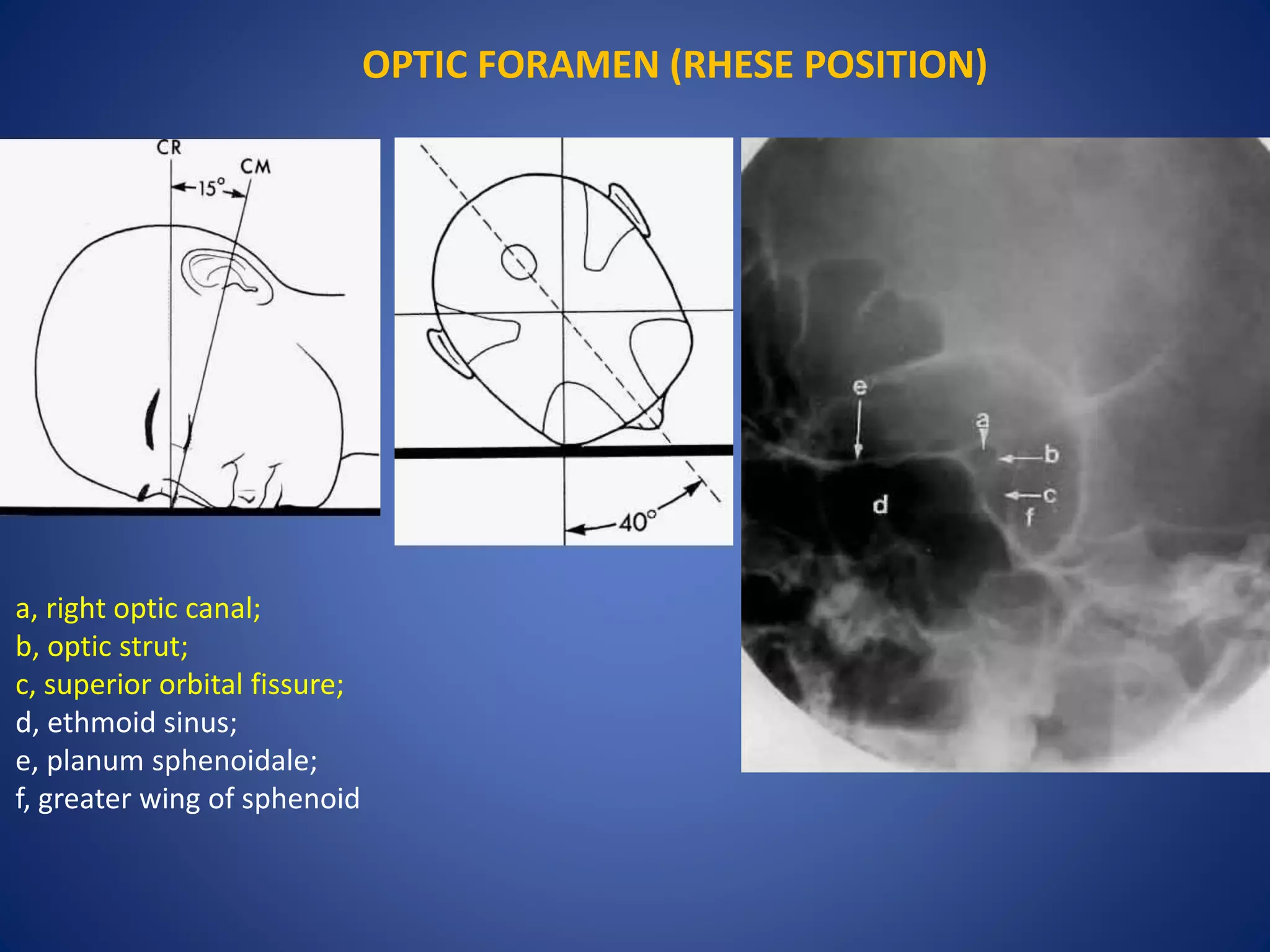 OPTIC FORAMEN (RHESE POSITION)

CR
CM
15°

40°

e
a
b
c
f
d

a, right optic canal;
b, optic strut;
c, superior orbital fissure;
d, ethmoid sinus;
e, planum sphenoidale;
f, greater wing of sphenoid